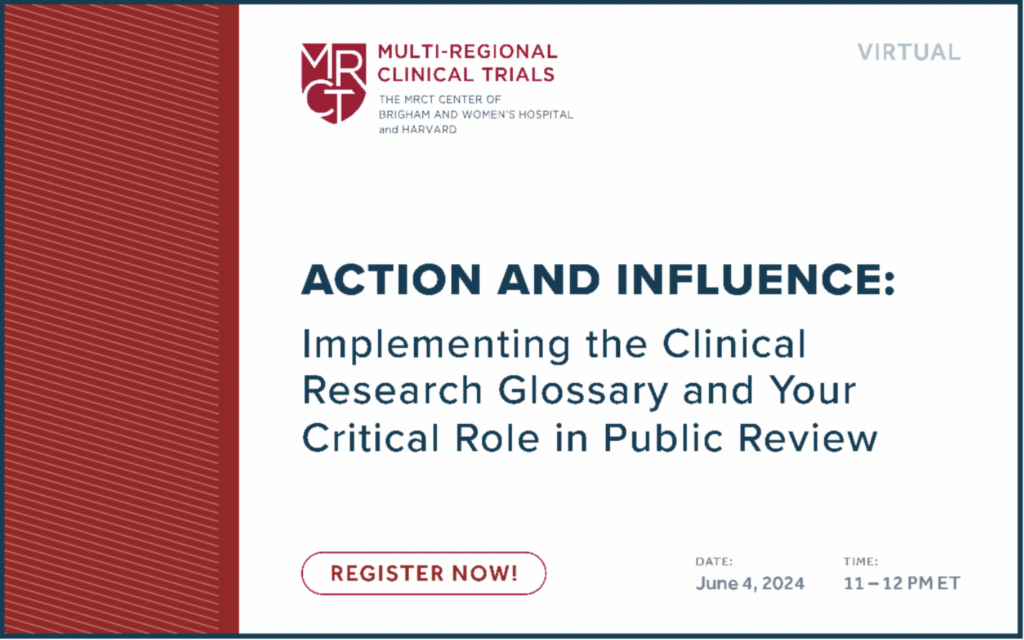 MRCT

MULTI-REGIONAL CLINICAL TRIALS
THE MRCT CENTER OF BRIGHAM AND WOMEN'S HOSPITAL and HARVARD

VIRTUAL

ACTION AND INFLUENCE:
Implementing the Clinical Research Glossary and Your Critical Role in Public Review

REGISTER NOW!

DATE:
June 4, 2024

TIME:
11 – 12 PM ET